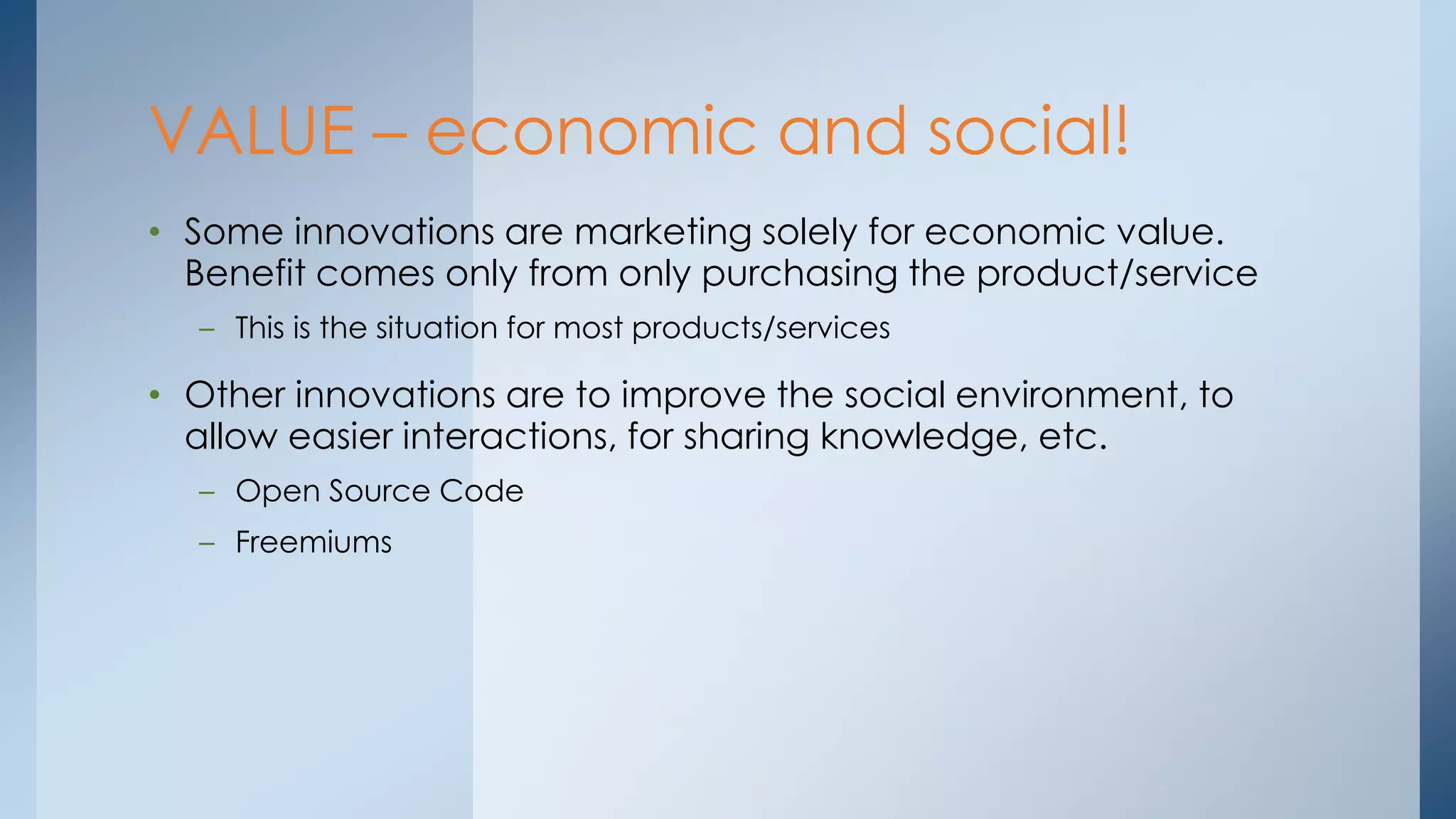 VALUE – economic and social!

• Some innovations are marketing solely for economic value. Benefit comes only from only purchasing the product/service

– This is the situation for most products/services

• Other innovations are to improve the social environment, to allow easier interactions, for sharing knowledge, etc.

– Open Source Code

– Freemiums